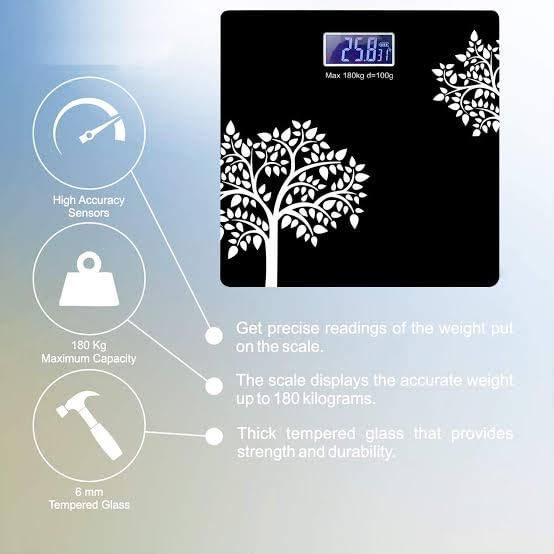 25.8 31

Max 180kg d=100g

High Accuracy Sensors

180 Kg Maximum Capacity

6 mm Tempered Glass

Get precise readings of the weight put on the scale.

The scale displays the accurate weight up to 180 kilograms.

Thick tempered glass that provides strength and durability.